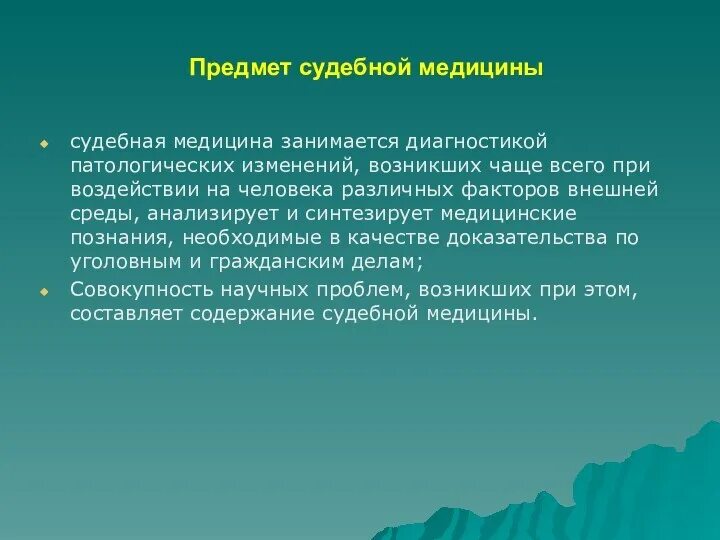 Предмет судебной медицины

судебная медицина занимается диагностикой патологических изменений, возникших чаще всего при воздействии на человека различных факторов внешней среды, анализирует и синтезирует медицинские познания, необходимые в качестве доказательства по уголовным и гражданским делам;

Совокупность научных проблем, возникших при этом, составляет содержание судебной медицины.